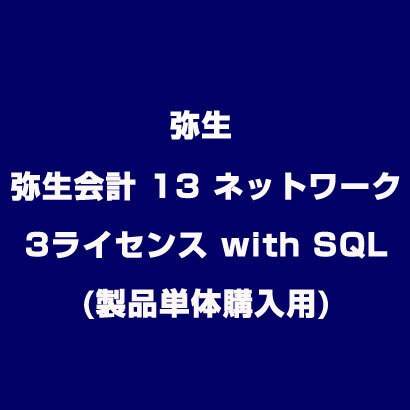 弥生

弥生会計 13 ネットワーク

3ライセンス with SQL

(製品単体購入用)